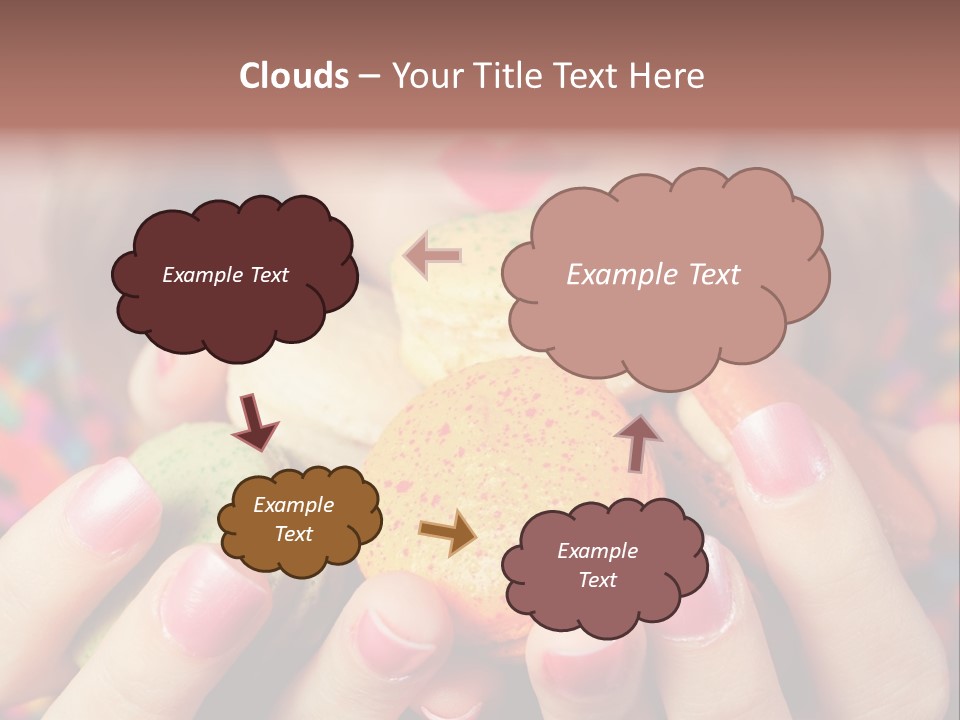 Clouds – Your Title Text Here

Example Text

Example Text

Example Text

Example Text